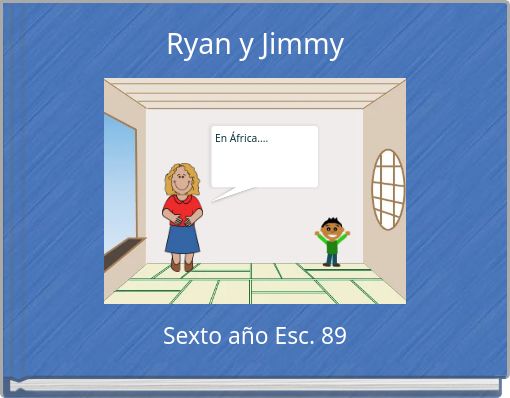 Ryan y Jimmy

En África....

Sexto año Esc. 89